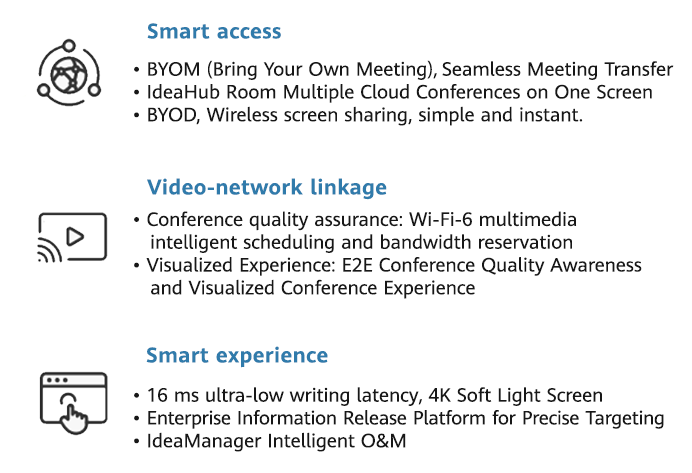 Smart access

• BYOM (Bring Your Own Meeting), Seamless Meeting Transfer
• IdeaHub Room Multiple Cloud Conferences on One Screen
• BYOD, Wireless screen sharing, simple and instant.

Video-network linkage

• Conference quality assurance: Wi-Fi-6 multimedia intelligent scheduling and bandwidth reservation
• Visualized Experience: E2E Conference Quality Awareness and Visualized Conference Experience

Smart experience

• 16 ms ultra-low writing latency, 4K Soft Light Screen
• Enterprise Information Release Platform for Precise Targeting
• IdeaManager Intelligent O&M